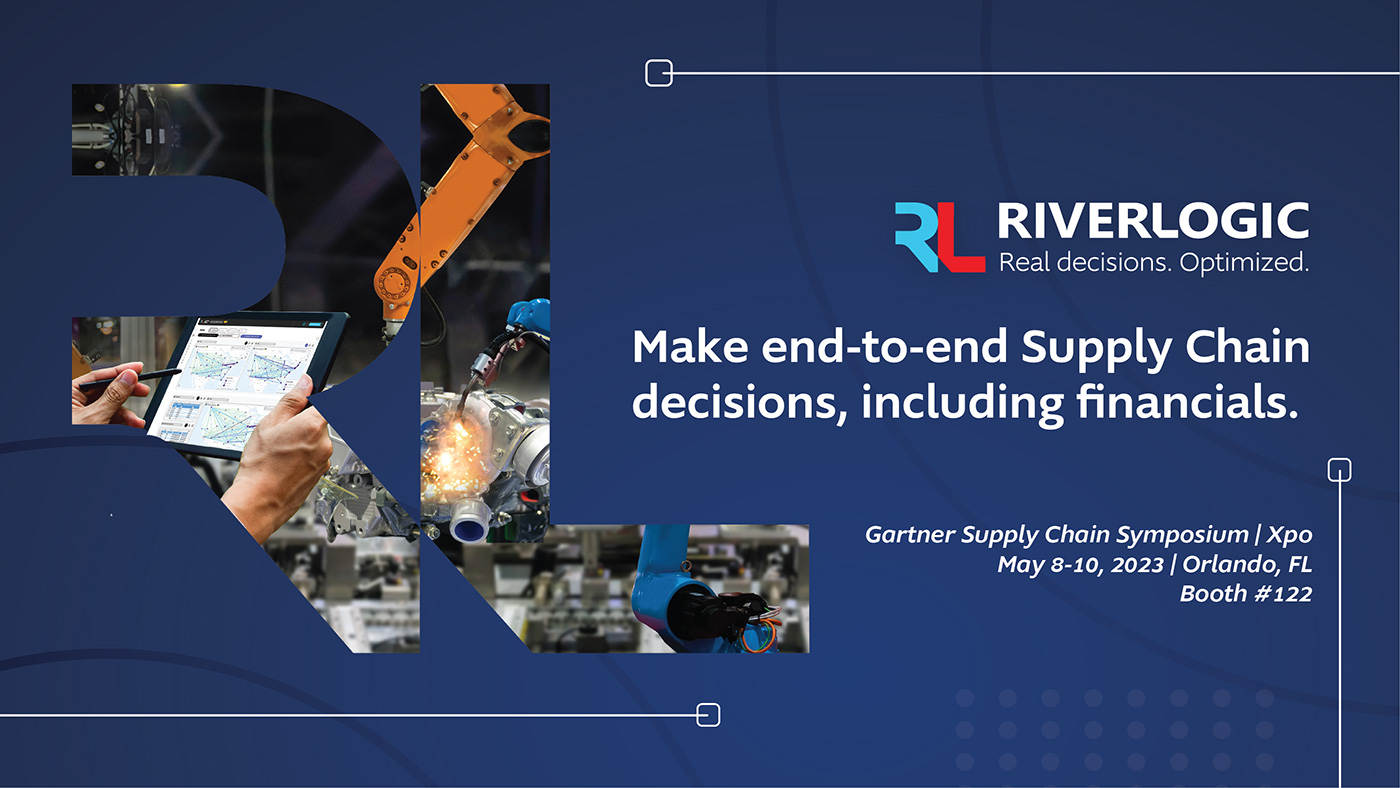 RL RIVERLOGIC
Real decisions. Optimized.

Make end-to-end Supply Chain decisions, including financials.

Gartner Supply Chain Symposium | Xpo
May 8-10, 2023 | Orlando, FL
Booth #122